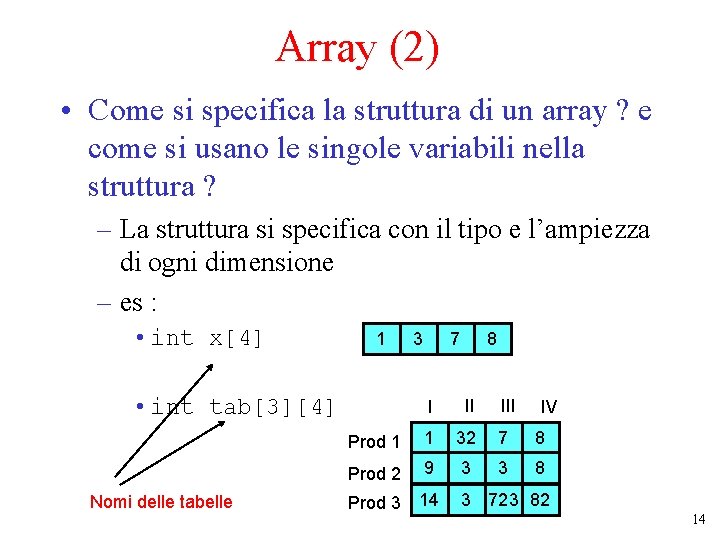 Array (2)

• Come si specifica la struttura di un array ? e come si usano le singole variabili nella struttura ?

– La struttura si specifica con il tipo e l'ampiezza di ogni dimensione

– es :

• int x[4]

| 1 | 3 | 7 | 8 |
|---|---|---|---|

• int tab[3][4]

| | I | II | III | IV |
|---|---|---|---|---|
| Prod 1 | 1 | 32 | 7 | 8 |
| Prod 2 | 9 | 3 | 3 | 8 |
| Prod 3 | 14 | 3 | 723 | 82 |

Nomi delle tabelle

14